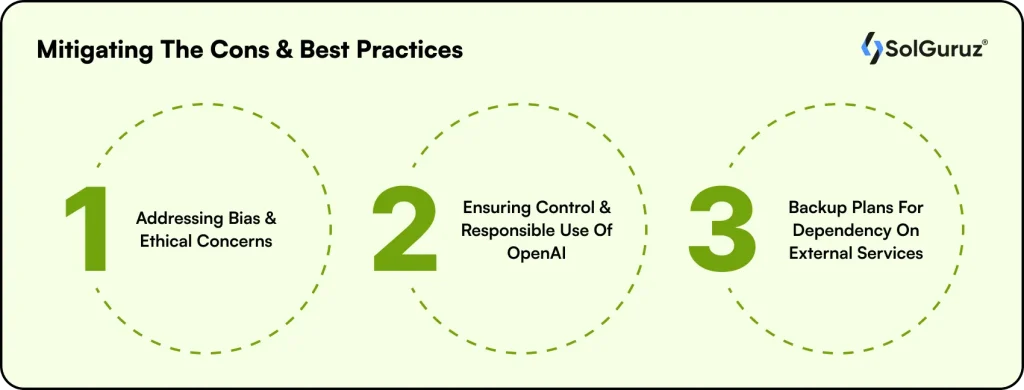 Mitigating The Cons & Best Practices

SolGuruz®

1 Addressing Bias & Ethical Concerns

2 Ensuring Control & Responsible Use Of OpenAI

3 Backup Plans For Dependency On External Services